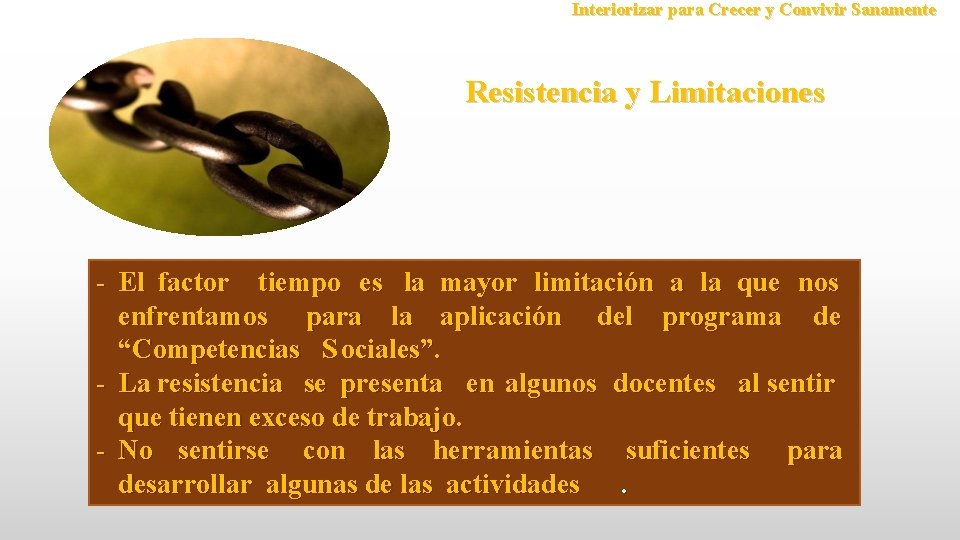 Interiorizar para Crecer y Convivir Sanamente

Resistencia y Limitaciones

- El factor tiempo es la mayor limitación a la que nos enfrentamos para la aplicación del programa de “Competencias Sociales”.
- La resistencia se presenta en algunos docentes al sentir que tienen exceso de trabajo.
- No sentirse con las herramientas suficientes para desarrollar algunas de las actividades .